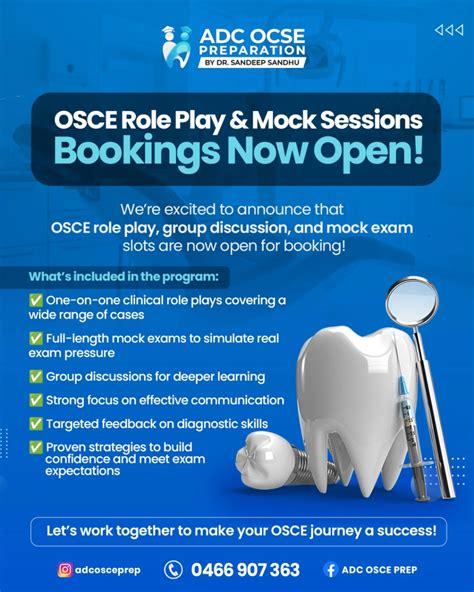 ADC OCSE PREPARATION
BY DR. SANDEEP SANDHU

OSCE Role Play & Mock Sessions
Bookings Now Open!

We're excited to announce that OSCE role play, group discussion, and mock exam slots are now open for booking!

What's included in the program:

✅ One-on-one clinical role plays covering a wide range of cases

✅ Full-length mock exams to simulate real exam pressure

✅ Group discussions for deeper learning

✅ Strong focus on effective communication

✅ Targeted feedback on diagnostic skills

✅ Proven strategies to build confidence and meet exam expectations

Let's work together to make your OSCE journey a success!

adcosceprep 0466 907 363 ADC OSCE PREP